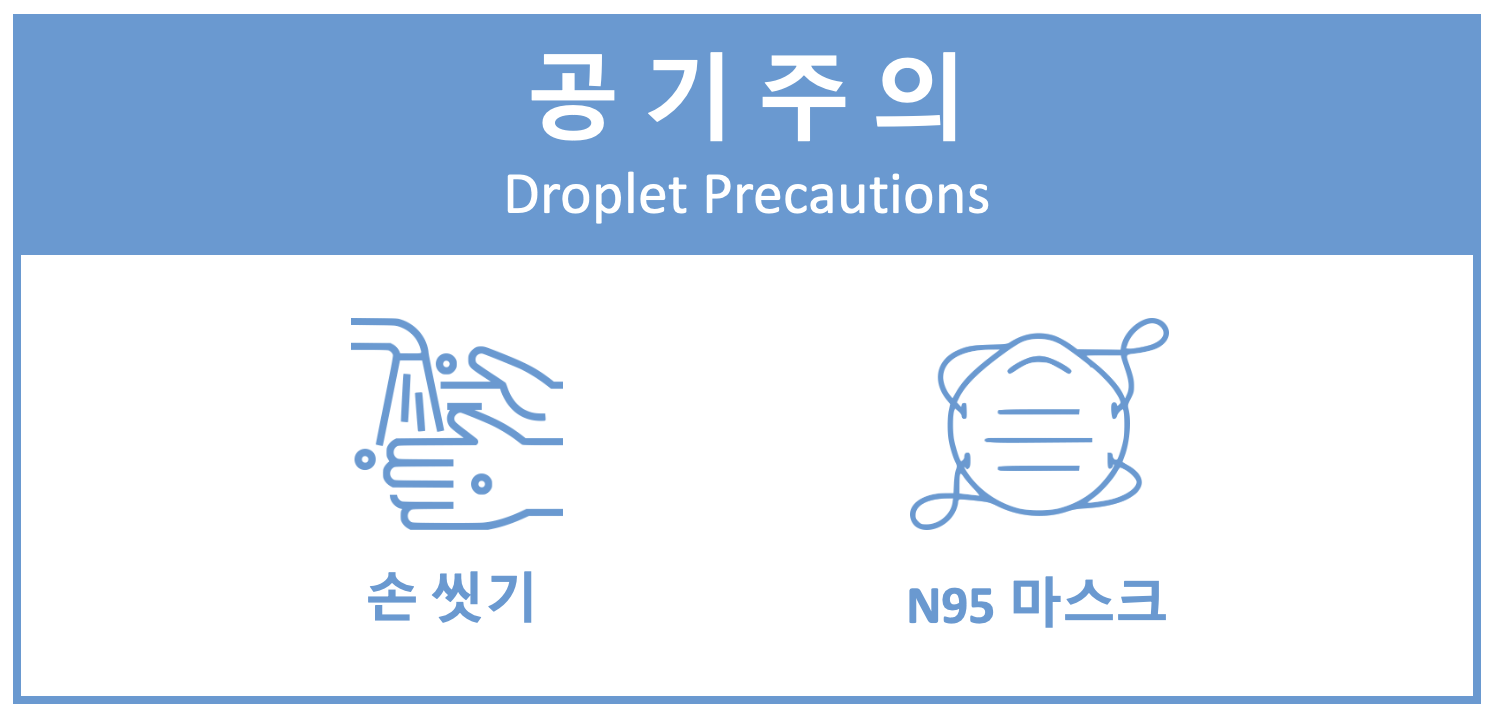 공기주의
Droplet Precautions

손 씻기

N95 마스크